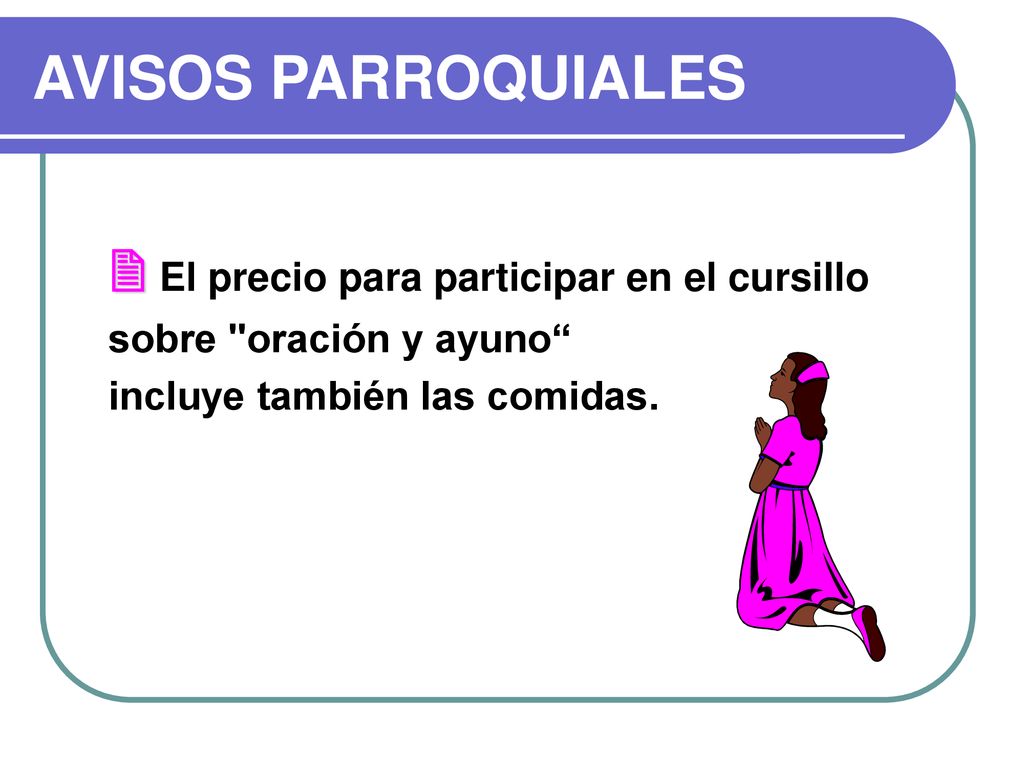 AVISOS PARROQUIALES

El precio para participar en el cursillo sobre "oración y ayuno“ incluye también las comidas.